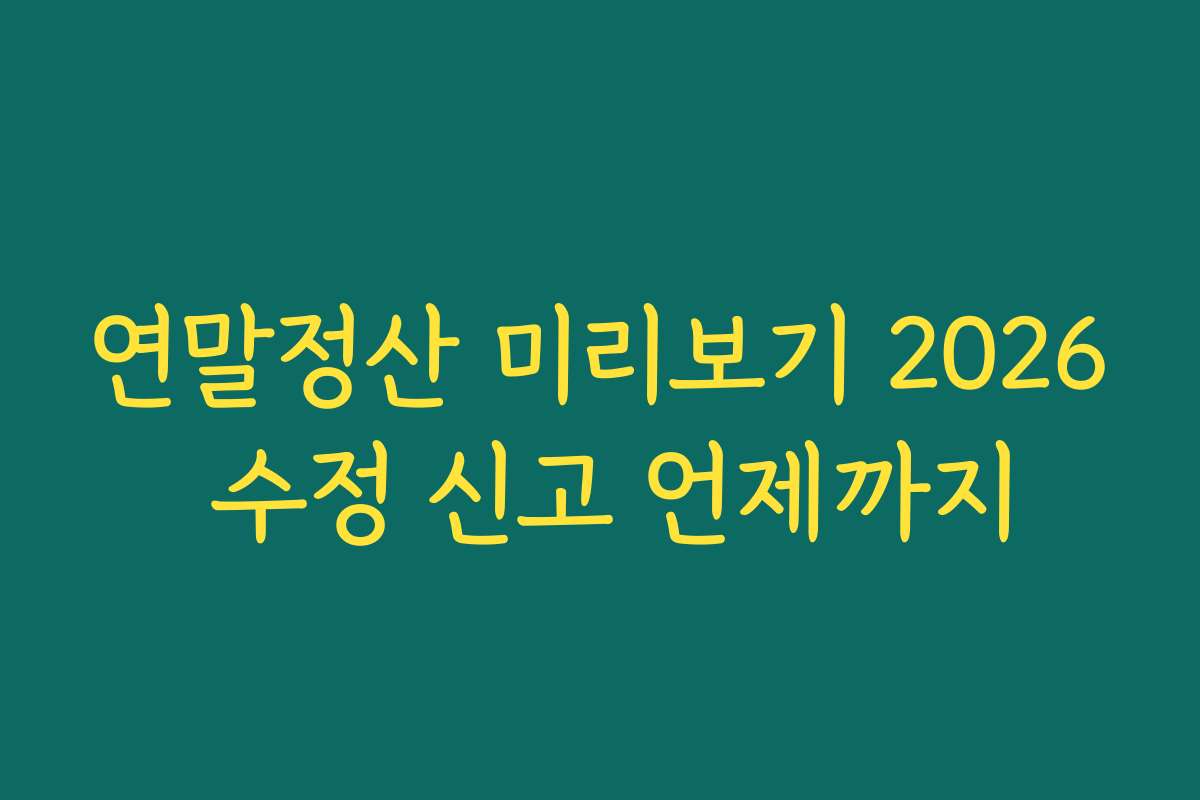 연말정산 미리보기 2026
수정 신고 언제까지